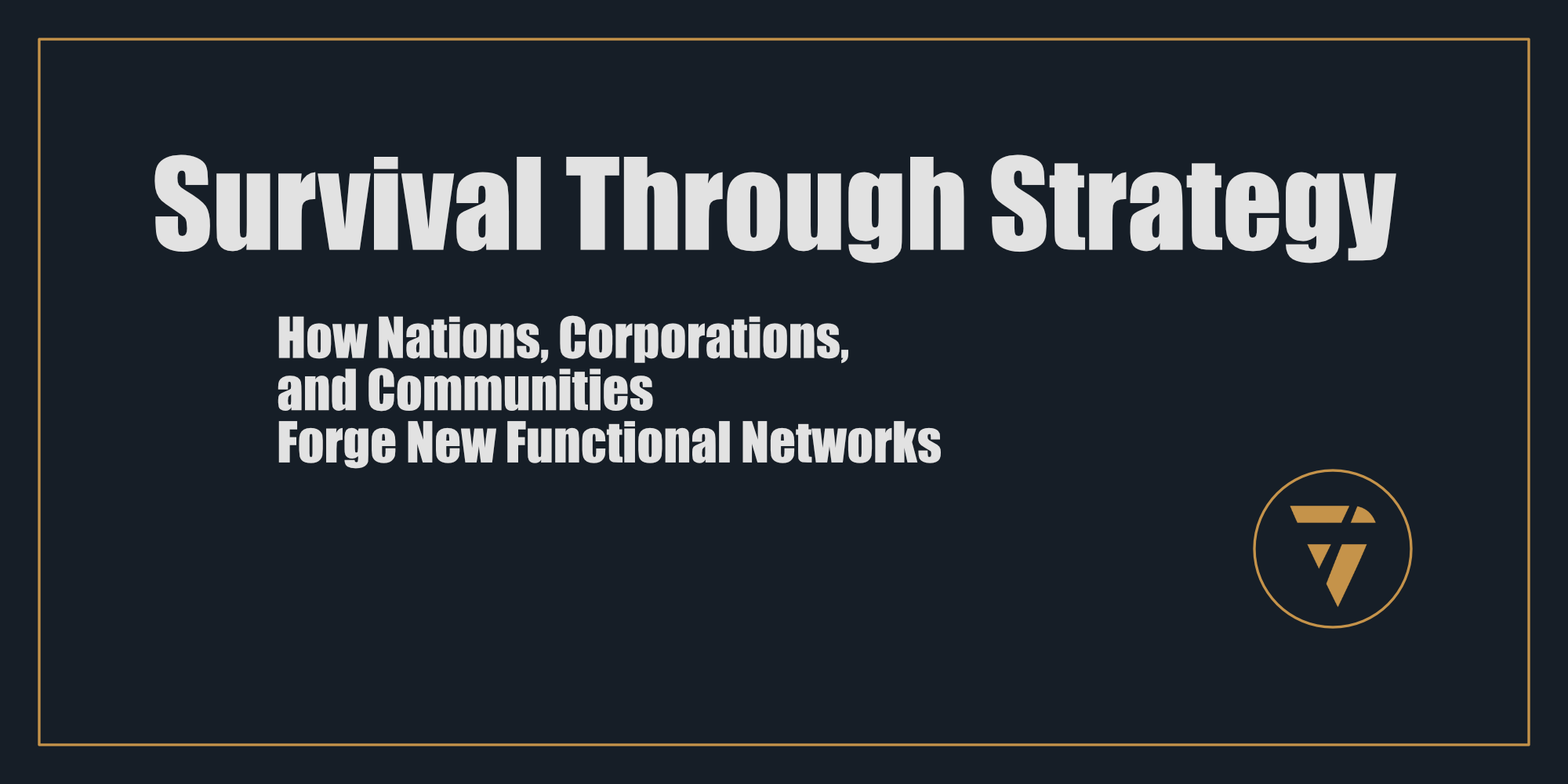 Survival Through Strategy

How Nations, Corporations, and Communities Forge New Functional Networks